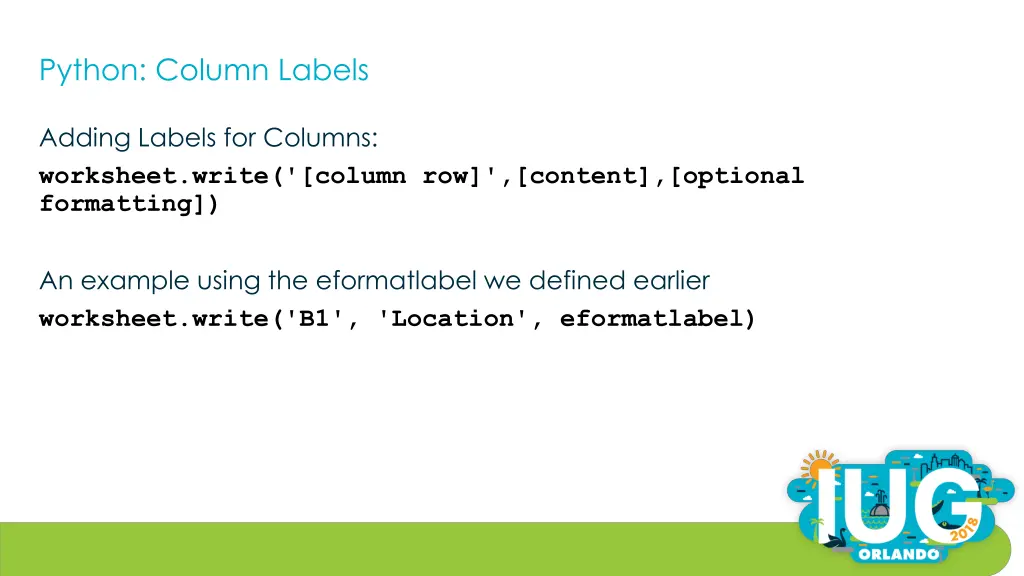 Python: Column Labels

Adding Labels for Columns:
worksheet.write('[column row]',[content],[optional formatting])

An example using the eformatlabel we defined earlier
worksheet.write('B1', 'Location', eformatlabel)

IUG
2018
ORLANDO